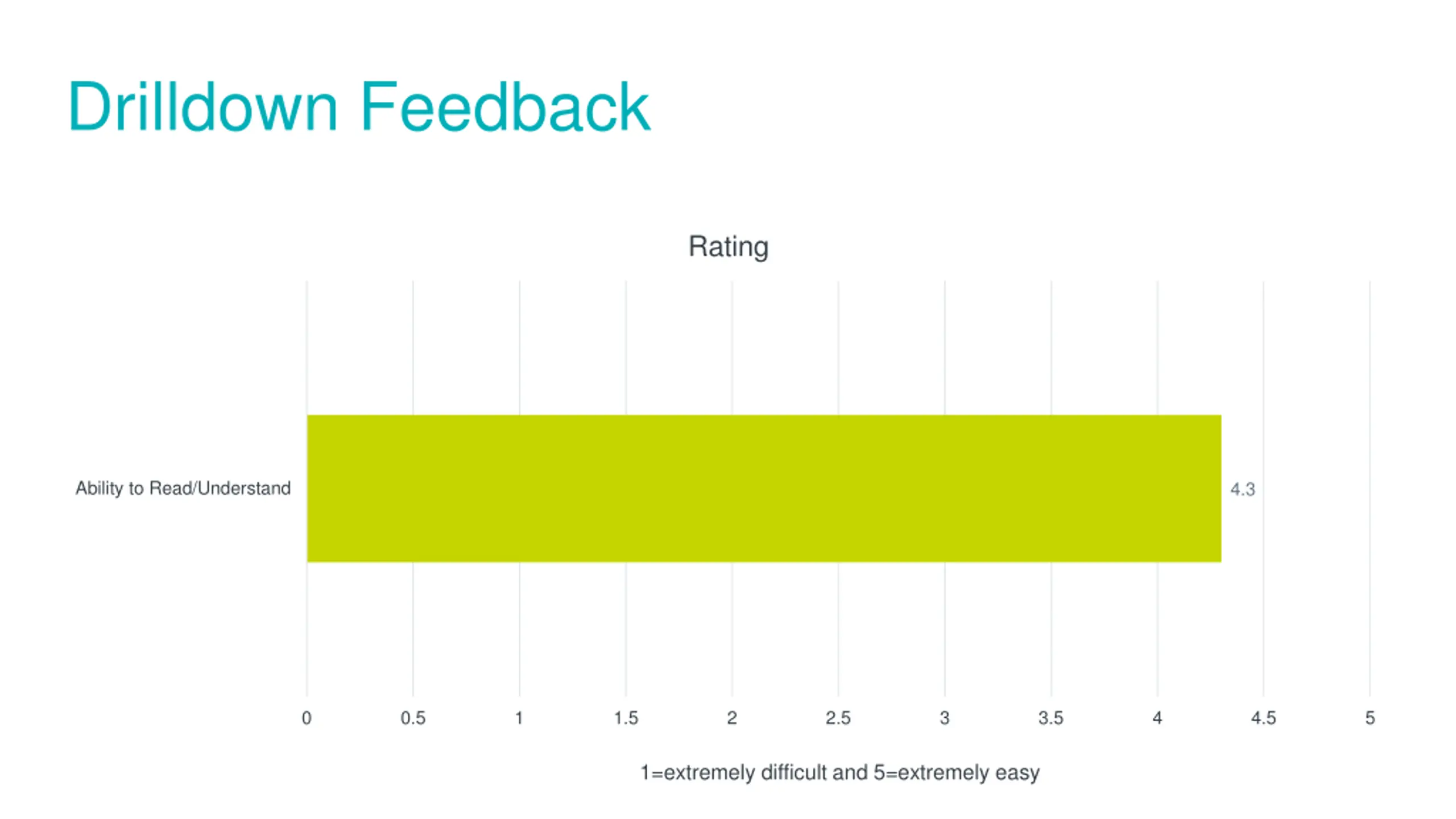 Drilldown Feedback

Rating

Ability to Read/Understand

4.3

0
0.5
1
1.5
2
2.5
3
3.5
4
4.5
5

1=extremely difficult and 5=extremely easy